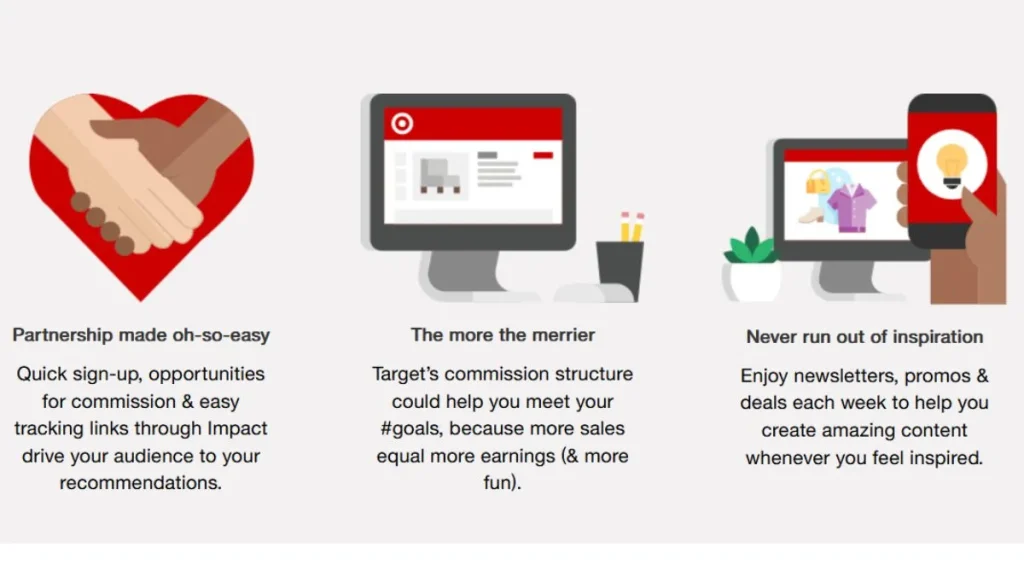 Partnership made oh-so-easy

Quick sign-up, opportunities for commission & easy tracking links through Impact drive your audience to your recommendations.

The more the merrier

Target's commission structure could help you meet your #goals, because more sales equal more earnings (& more fun).

Never run out of inspiration

Enjoy newsletters, promos & deals each week to help you create amazing content whenever you feel inspired.